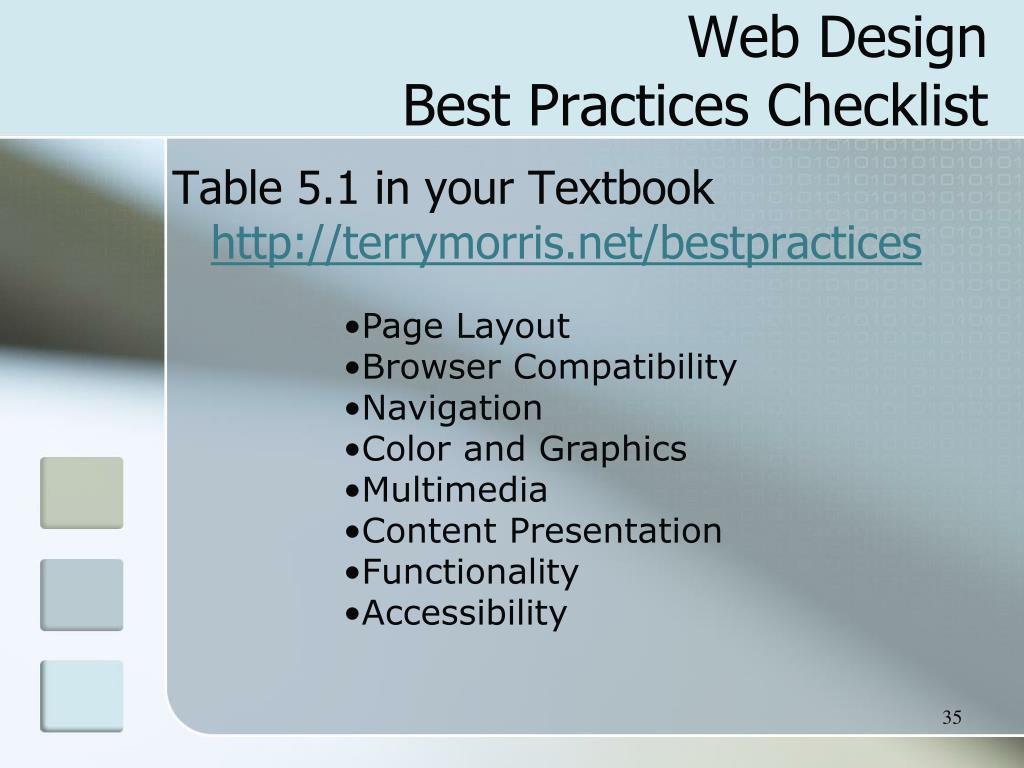 Web Design
Best Practices Checklist

Table 5.1 in your Textbook
http://terrymorris.net/bestpractices

•Page Layout
•Browser Compatibility
•Navigation
•Color and Graphics
•Multimedia
•Content Presentation
•Functionality
•Accessibility

35